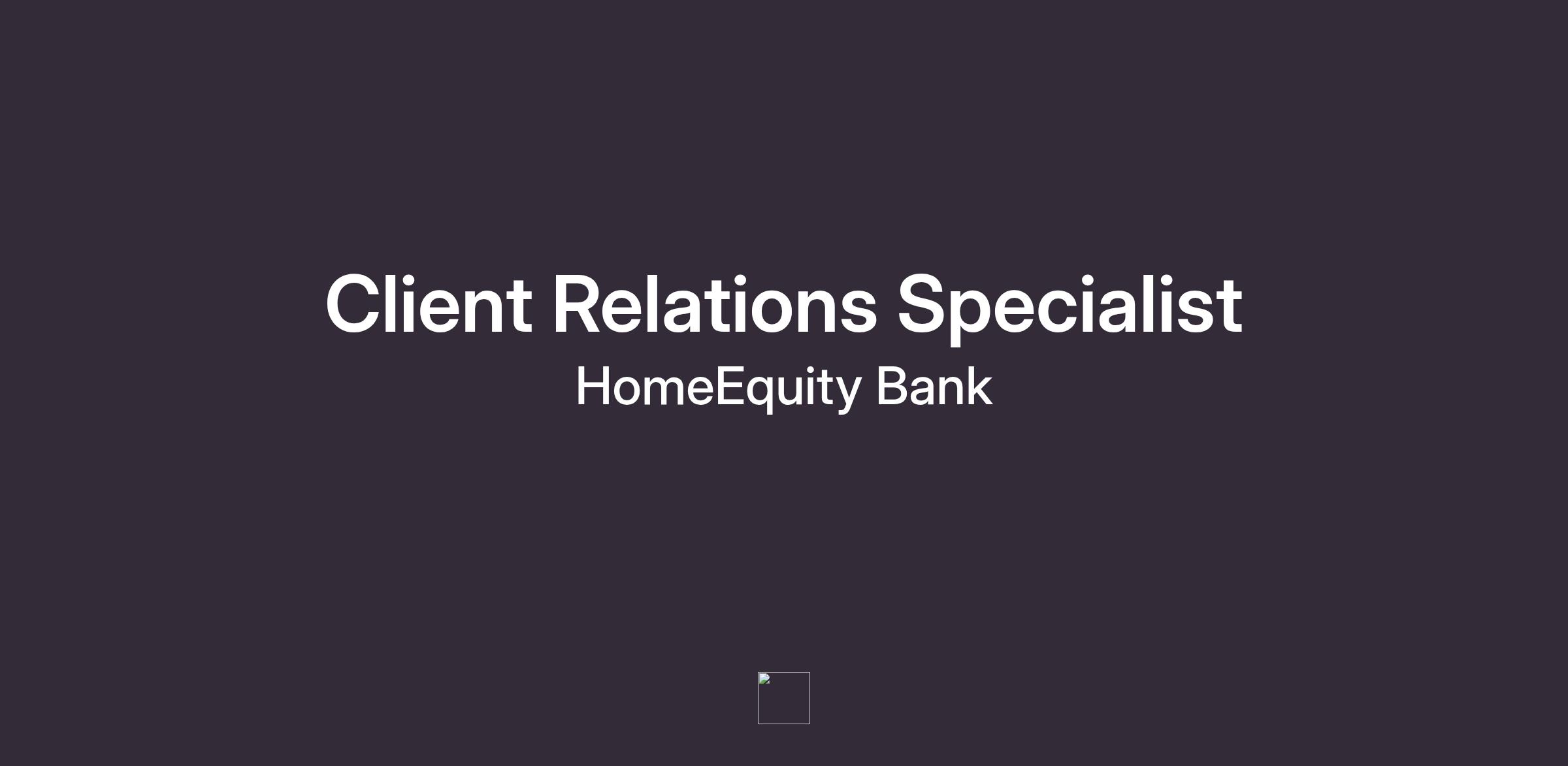 Client Relations Specialist
HomeEquity Bank